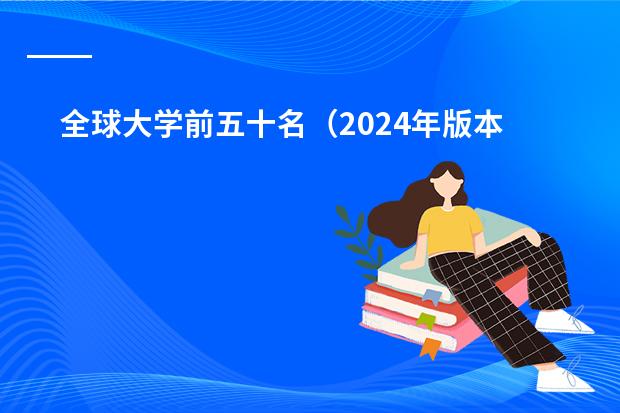 全球大学前五十名（2024年版本